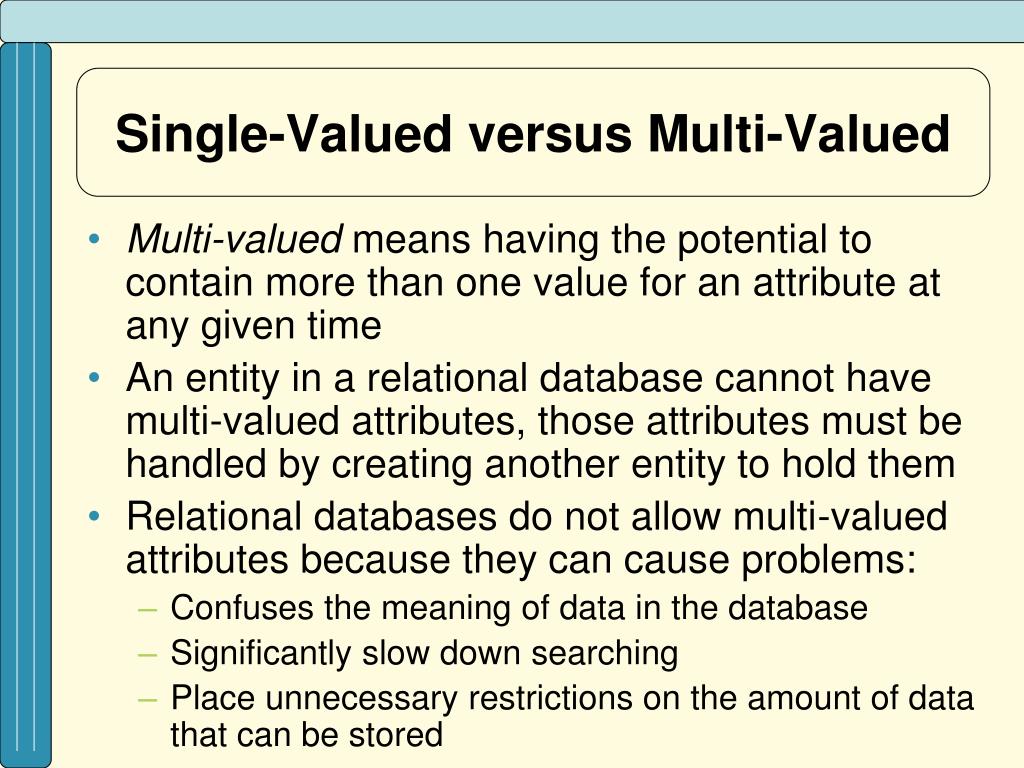 Single-Valued versus Multi-Valued

• Multi-valued means having the potential to contain more than one value for an attribute at any given time
• An entity in a relational database cannot have multi-valued attributes, those attributes must be handled by creating another entity to hold them
• Relational databases do not allow multi-valued attributes because they can cause problems:
– Confuses the meaning of data in the database
– Significantly slow down searching
– Place unnecessary restrictions on the amount of data that can be stored